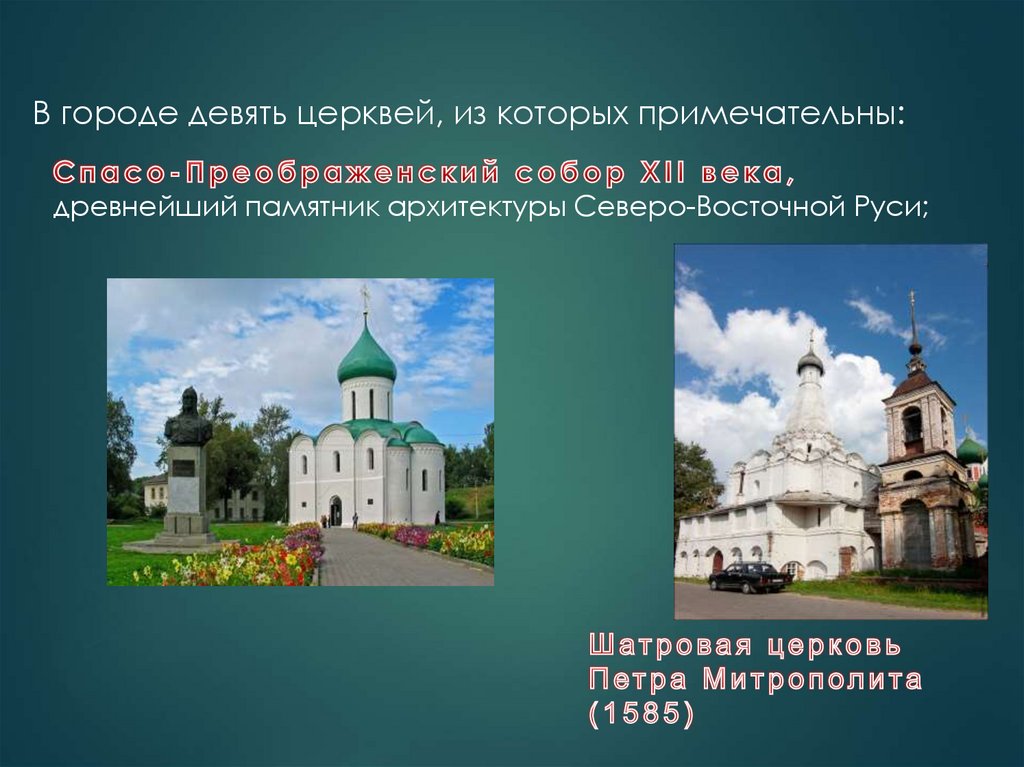 В городе девять церквей, из которых примечательны:

Спасо-Преображенский собор XII века, древнейший памятник архитектуры Северо-Восточной Руси;

Шатровая церковь Петра Митрополита (1585)